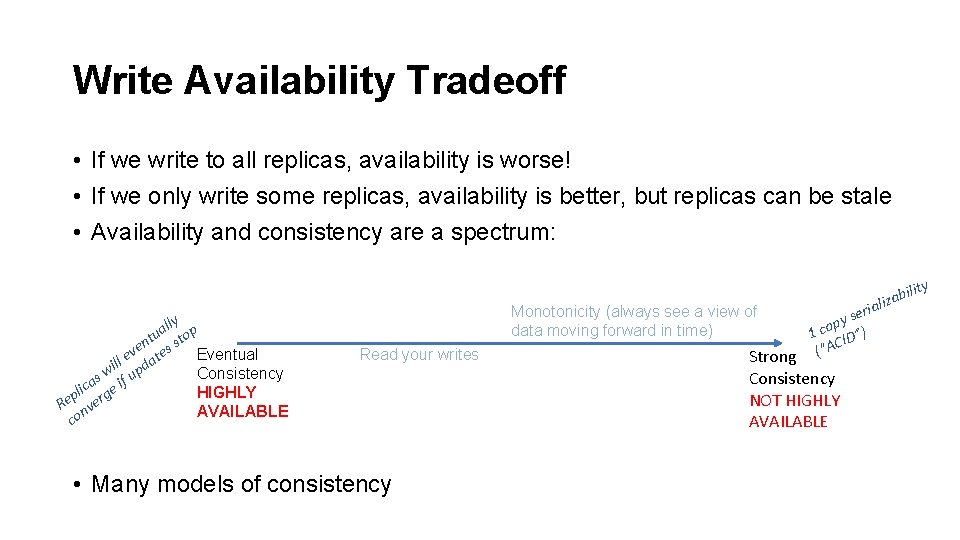 Write Availability Tradeoff

• If we write to all replicas, availability is worse!
• If we only write some replicas, availability is better, but replicas can be stale
• Availability and consistency are a spectrum:

Replicas will eventually converge if updates stop

Eventual Consistency
HIGHLY AVAILABLE

Read your writes

Monotonicity (always see a view of data moving forward in time)

1 copy serializability ("ACID")

Strong Consistency
NOT HIGHLY AVAILABLE

• Many models of consistency